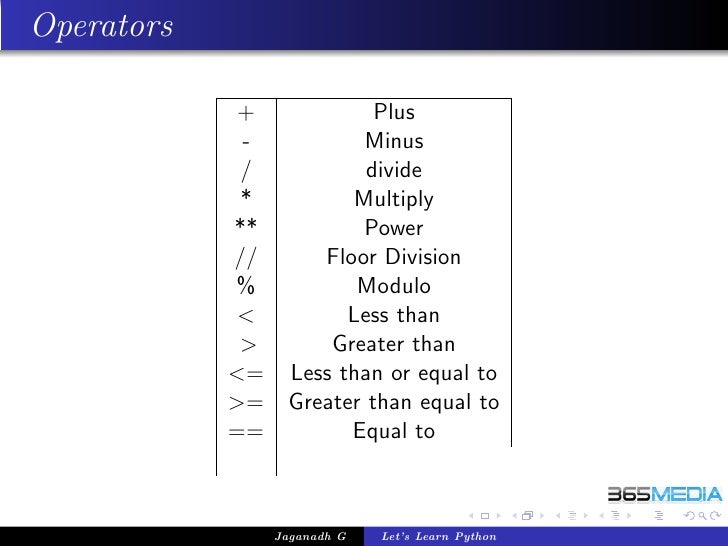 Operators

| | |
|---|---|
| + | Plus |
| - | Minus |
| / | divide |
| * | Multiply |
| ** | Power |
| // | Floor Division |
| % | Modulo |
| < | Less than |
| > | Greater than |
| <= | Less than or equal to |
| >= | Greater than equal to |
| == | Equal to |

365MEDIA

Jaganadh G Let's Learn Python